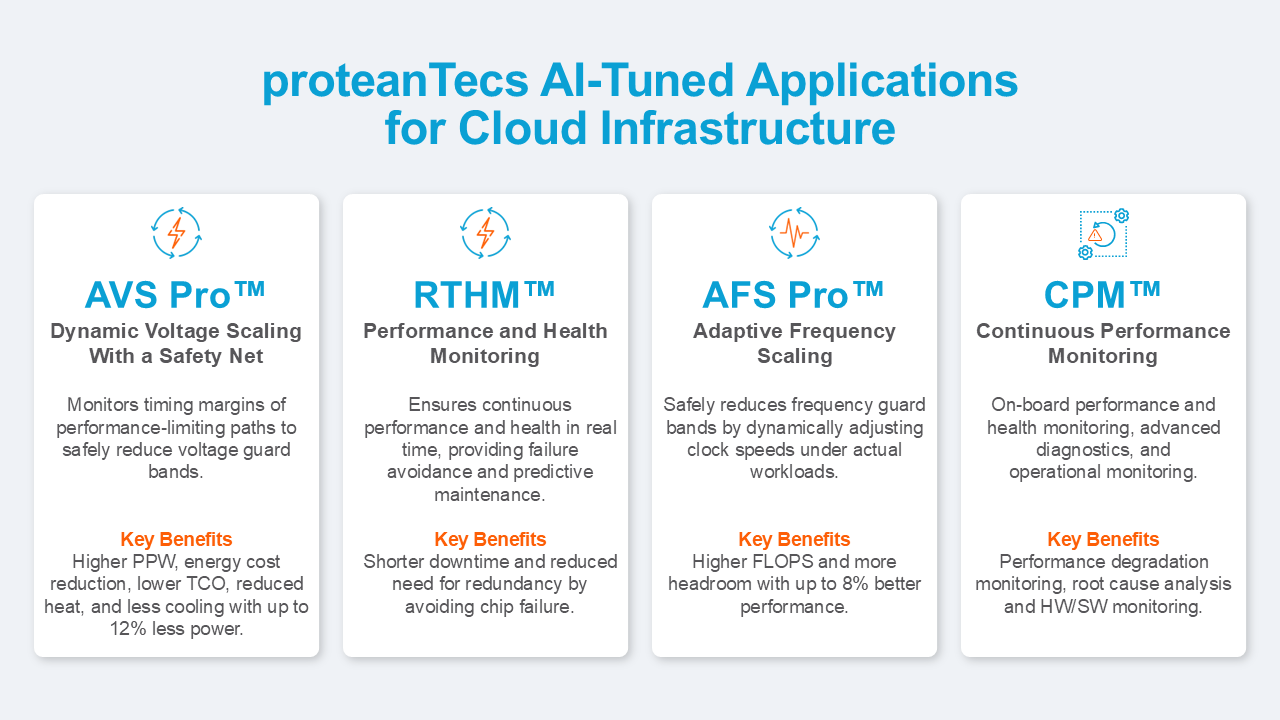 proteanTecs AI-Tuned Applications for Cloud Infrastructure

AVS Pro™
Dynamic Voltage Scaling With a Safety Net

Monitors timing margins of performance-limiting paths to safely reduce voltage guard bands.

Key Benefits
Higher PPW, energy cost reduction, lower TCO, reduced heat, and less cooling with up to 12% less power.

RTHM™
Performance and Health Monitoring

Ensures continuous performance and health in real time, providing failure avoidance and predictive maintenance.

Key Benefits
Shorter downtime and reduced need for redundancy by avoiding chip failure.

AFS Pro™
Adaptive Frequency Scaling

Safely reduces frequency guard bands by dynamically adjusting clock speeds under actual workloads.

Key Benefits
Higher FLOPS and more headroom with up to 8% better performance.

CPM™
Continuous Performance Monitoring

On-board performance and health monitoring, advanced diagnostics, and operational monitoring.

Key Benefits
Performance degradation monitoring, root cause analysis and HW/SW monitoring.